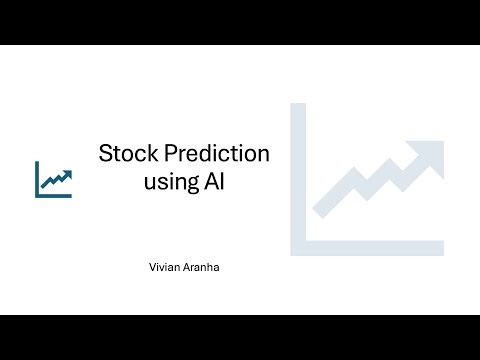 Stock Prediction using AI

Vivian Aranha